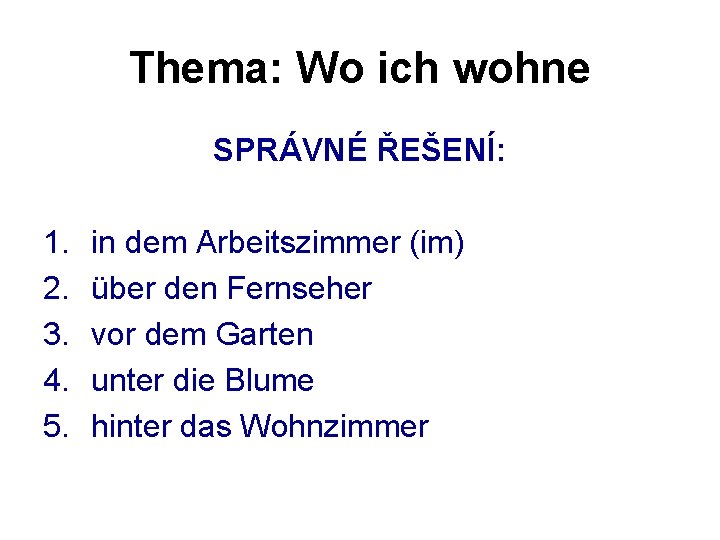 Thema: Wo ich wohne

SPRÁVNÉ ŘEŠENÍ:

1. in dem Arbeitszimmer (im)
2. über den Fernseher
3. vor dem Garten
4. unter die Blume
5. hinter das Wohnzimmer